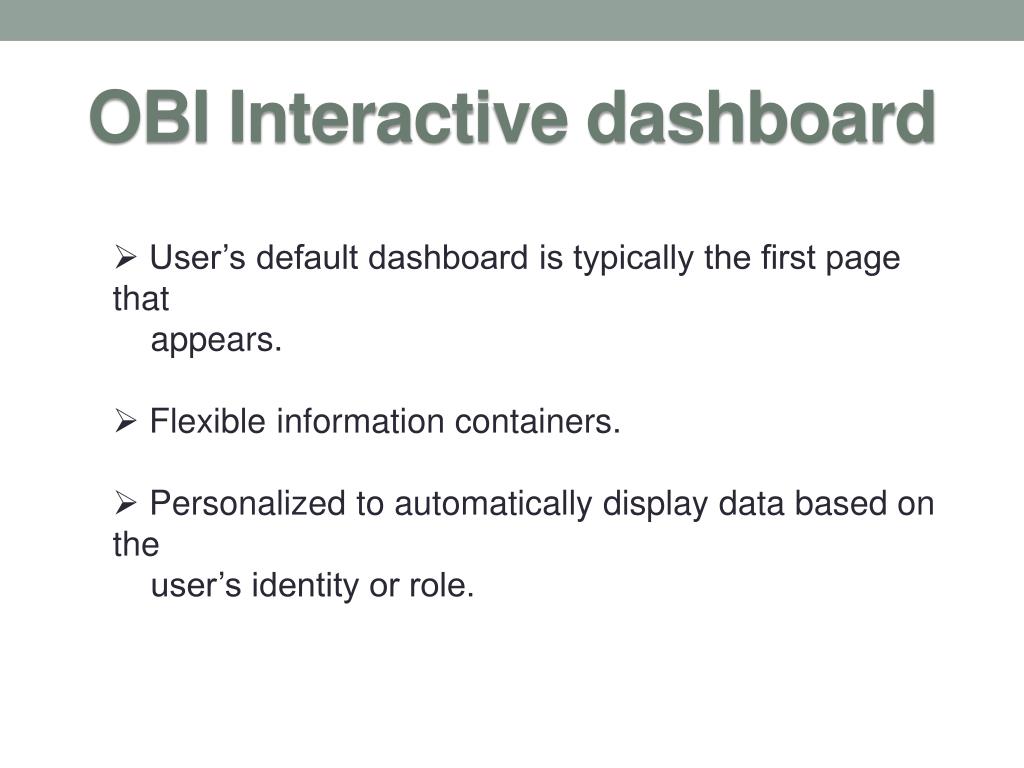 OBI Interactive dashboard

➢ User’s default dashboard is typically the first page that appears.

➢ Flexible information containers.

➢ Personalized to automatically display data based on the user’s identity or role.